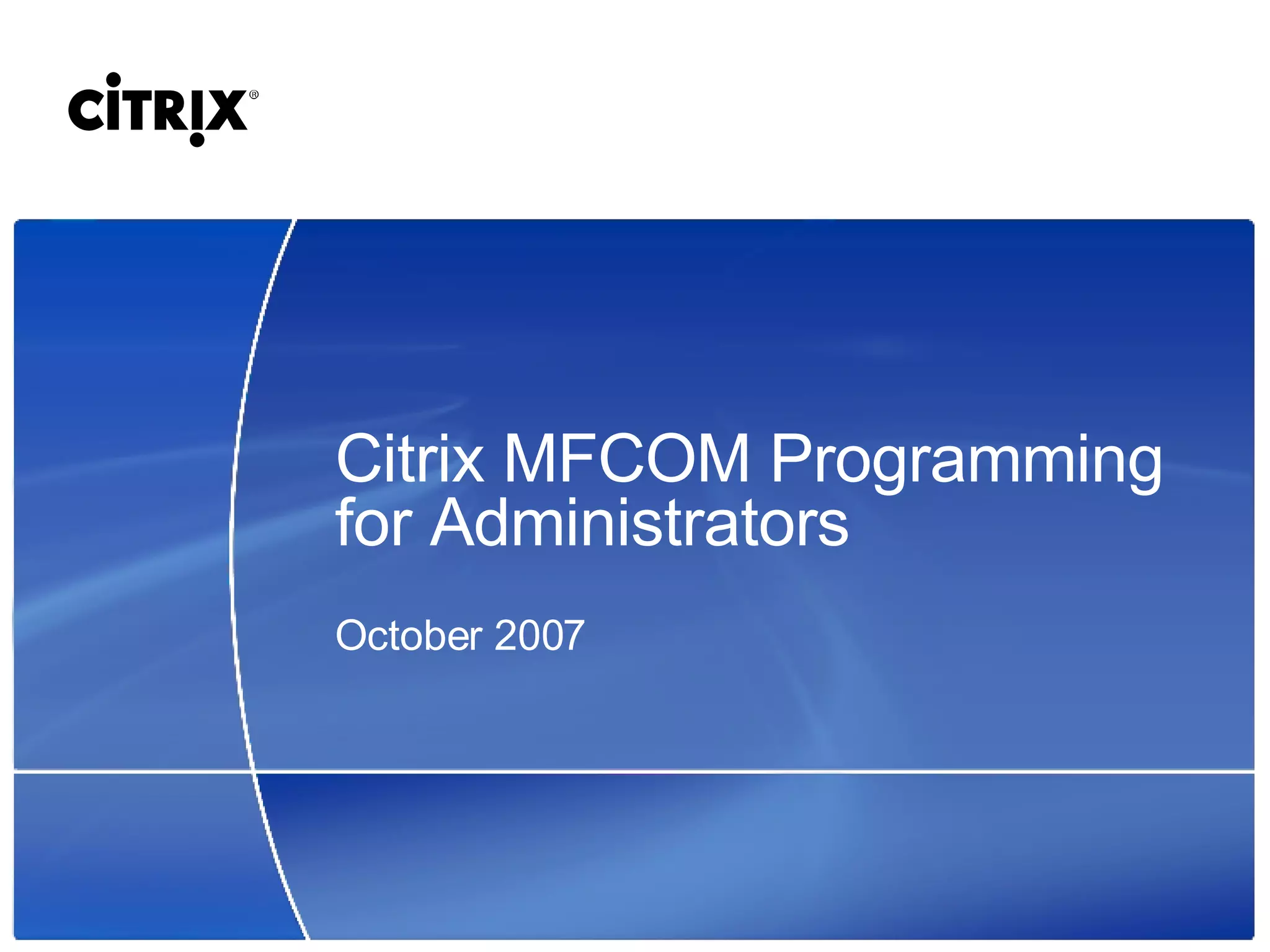 CITRIX®

Citrix MFCOM Programming for Administrators

October 2007